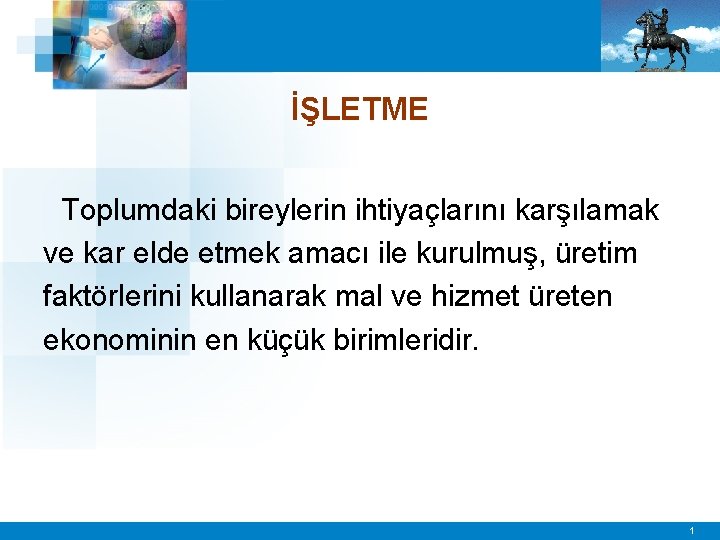 İŞLETME

Toplumdaki bireylerin ihtiyaçlarını karşılamak ve kar elde etmek amacı ile kurulmuş, üretim faktörlerini kullanarak mal ve hizmet üreten ekonominin en küçük birimleridir.

1